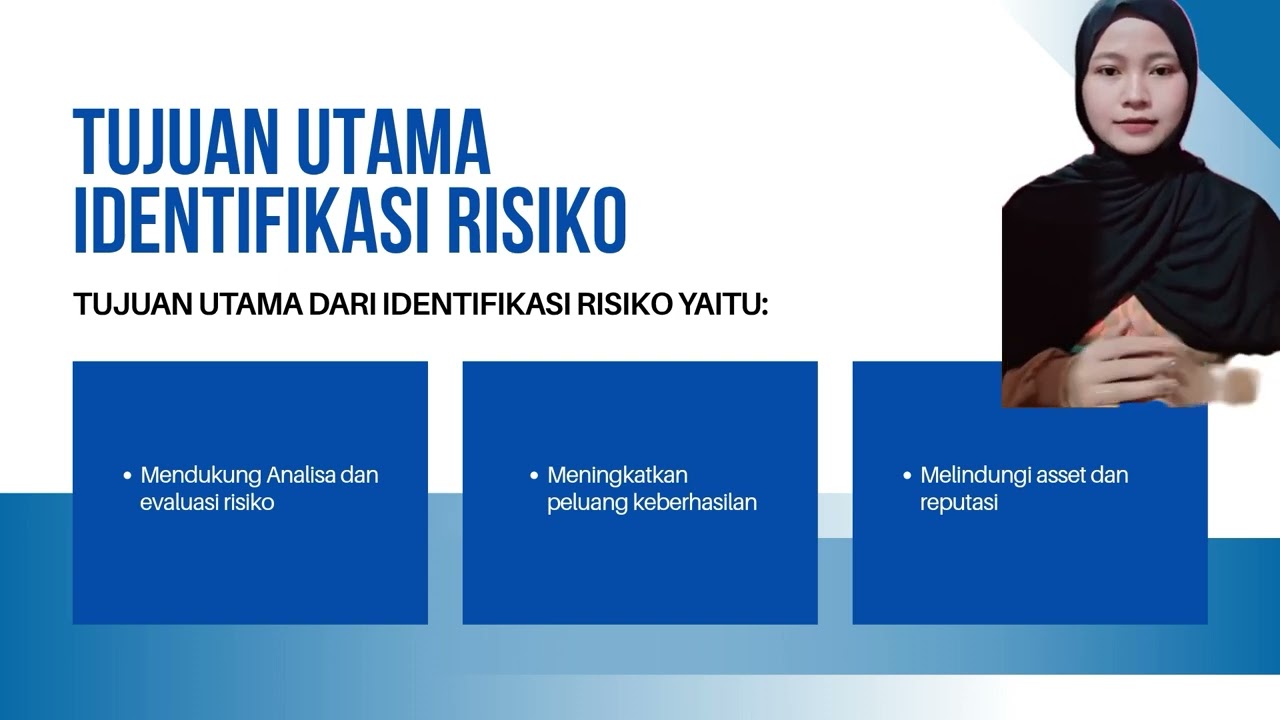 TUJUAN UTAMA IDENTIFIKASI RISIKO

TUJUAN UTAMA DARI IDENTIFIKASI RISIKO YAITU:

• Mendukung Analisa dan evaluasi risiko

• Meningkatkan peluang keberhasilan

• Melindungi asset dan reputasi